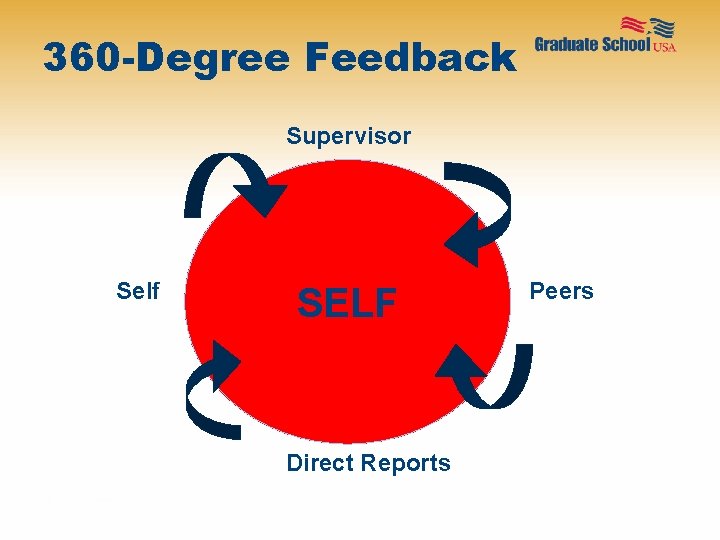 360-Degree Feedback

Graduate School USA

Supervisor

Self

SELF

Peers

Direct Reports